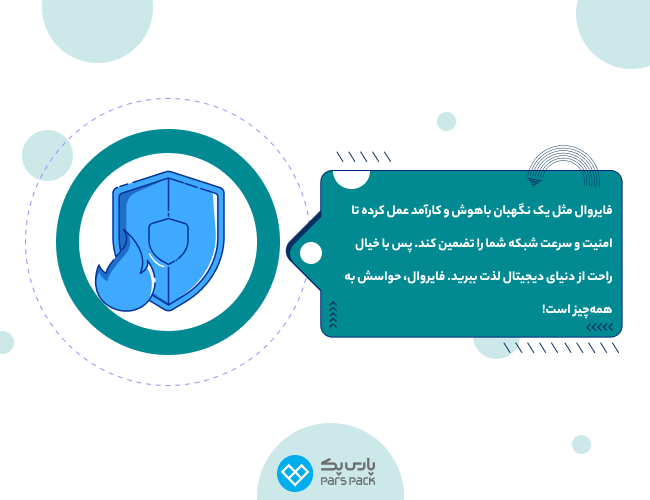 فایروال مثل یک نگهبان باهوش و کارآمد عمل کرده تا امنیت و سرعت شبکه شما را تضمین کند. پس با خیال راحت از دنیای دیجیتال لذت ببرید. فایروال، حواسش به همه‌چیز است!

پارس پک
PARS PACK